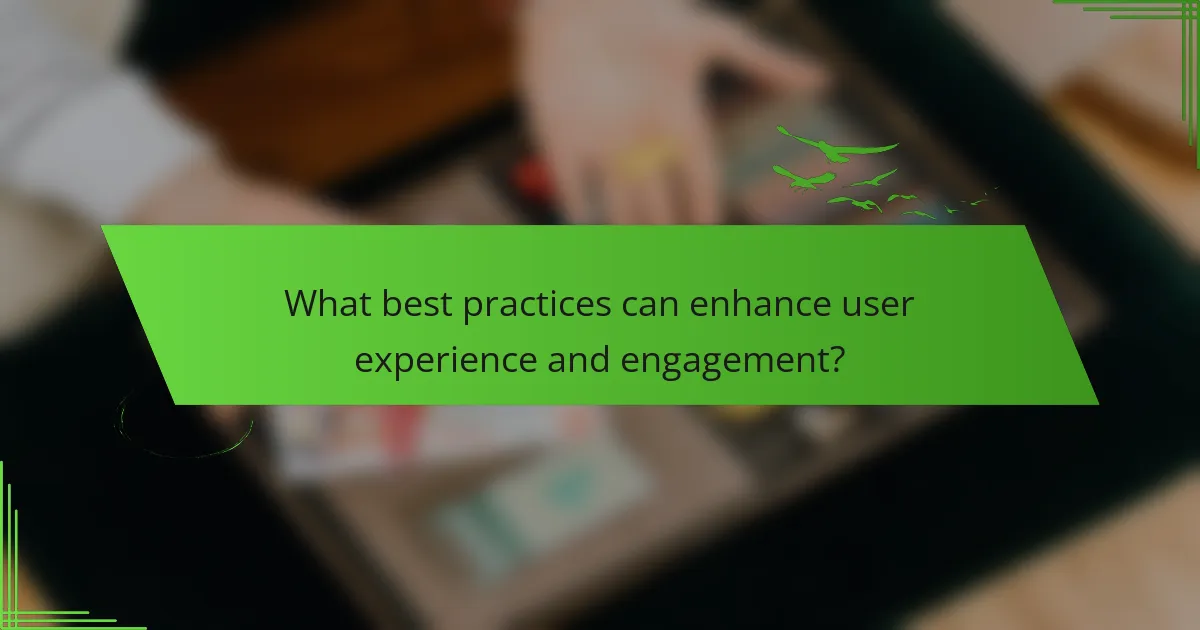 What best practices can enhance user experience and engagement?